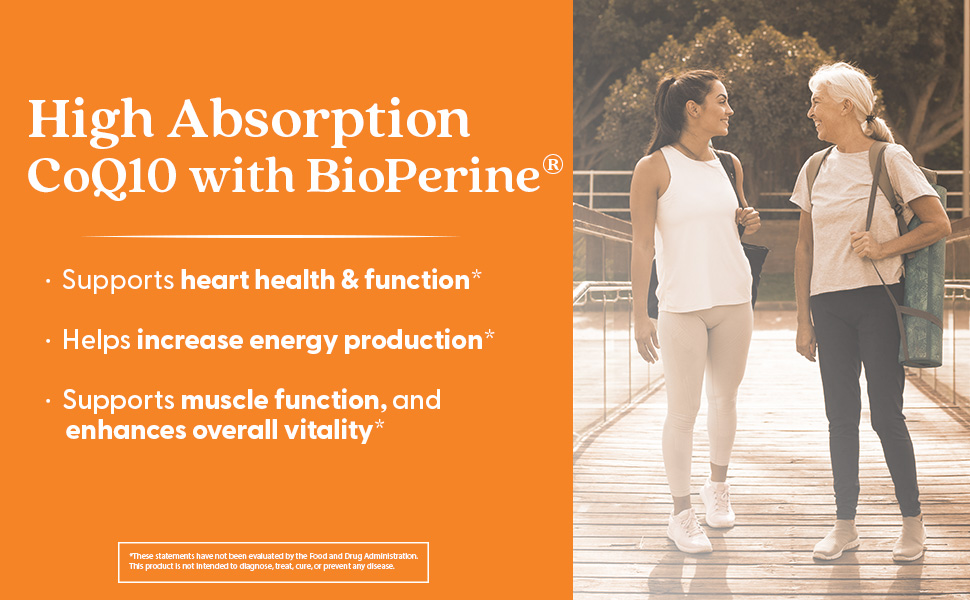 High Absorption CoQ10 with BioPerine®

· Supports heart health & function*

· Helps increase energy production*

· Supports muscle function, and enhances overall vitality*

*These statements have not been evaluated by the Food and Drug Administration. This product is not intended to diagnose, treat, cure, or prevent any disease.